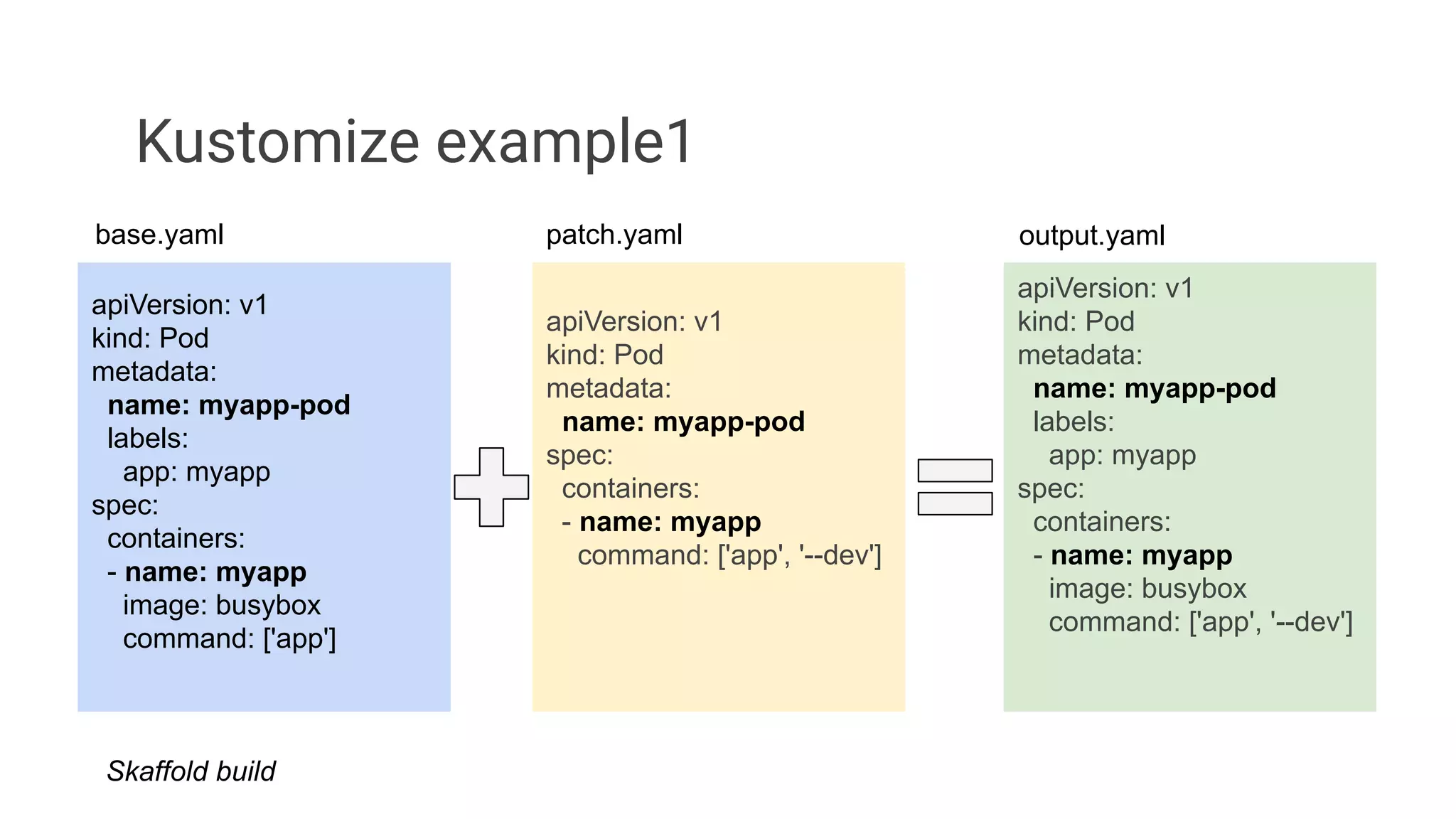 Kustomize example1

base.yaml

apiVersion: v1
kind: Pod
metadata:
  name: myapp-pod
  labels:
    app: myapp
spec:
  containers:
  - name: myapp
    image: busybox
    command: ['app']

patch.yaml

apiVersion: v1
kind: Pod
metadata:
  name: myapp-pod
spec:
  containers:
  - name: myapp
    command: ['app', '--dev']

output.yaml

apiVersion: v1
kind: Pod
metadata:
  name: myapp-pod
  labels:
    app: myapp
spec:
  containers:
  - name: myapp
    image: busybox
    command: ['app', '--dev']

Skaffold build